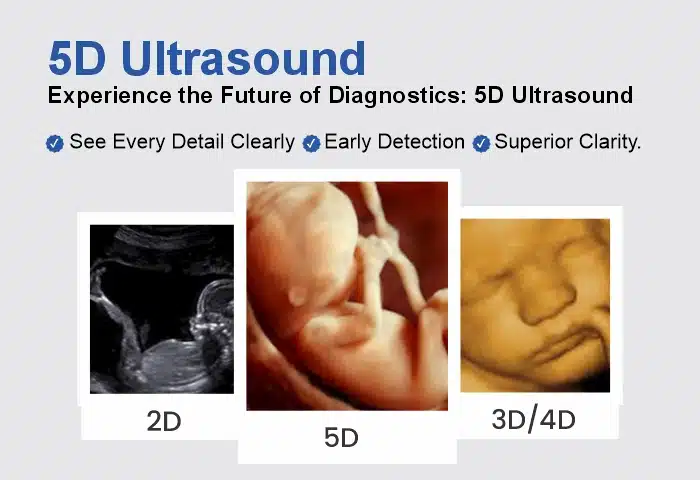 5D Ultrasound

Experience the Future of Diagnostics: 5D Ultrasound

See Every Detail Clearly Early Detection Superior Clarity.

2D

5D

3D/4D